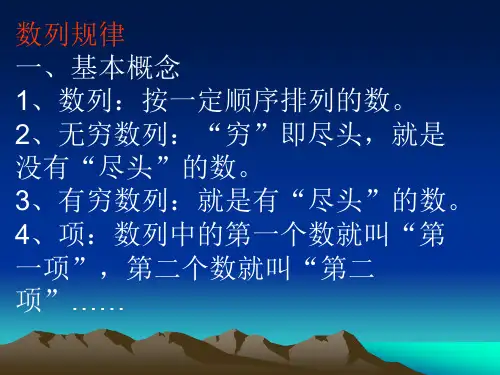 数列规律

一、基本概念

1、数列：按一定顺序排列的数。

2、无穷数列：“穷”即尽头，就是没有“尽头”的数。

3、有穷数列：就是有“尽头”的数。

4、项：数列中的第一个数就叫“第一项”，第二个数就叫“第二项”……